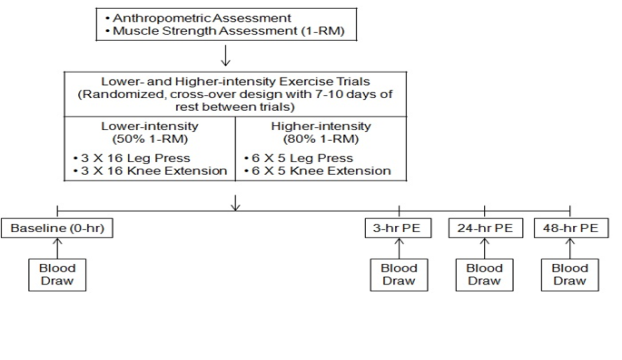 • Anthropometric Assessment
• Muscle Strength Assessment (1-RM)

Lower- and Higher-intensity Exercise Trials (Randomized, cross-over design with 7-10 days of rest between trials)

Lower-intensity (50% 1-RM)
• 3 X 16 Leg Press
• 3 X 16 Knee Extension

Higher-intensity (80% 1-RM)
• 6 X 5 Leg Press
• 6 X 5 Knee Extension

Baseline (0-hr)
Blood Draw

3-hr PE
Blood Draw

24-hr PE
Blood Draw

48-hr PE
Blood Draw